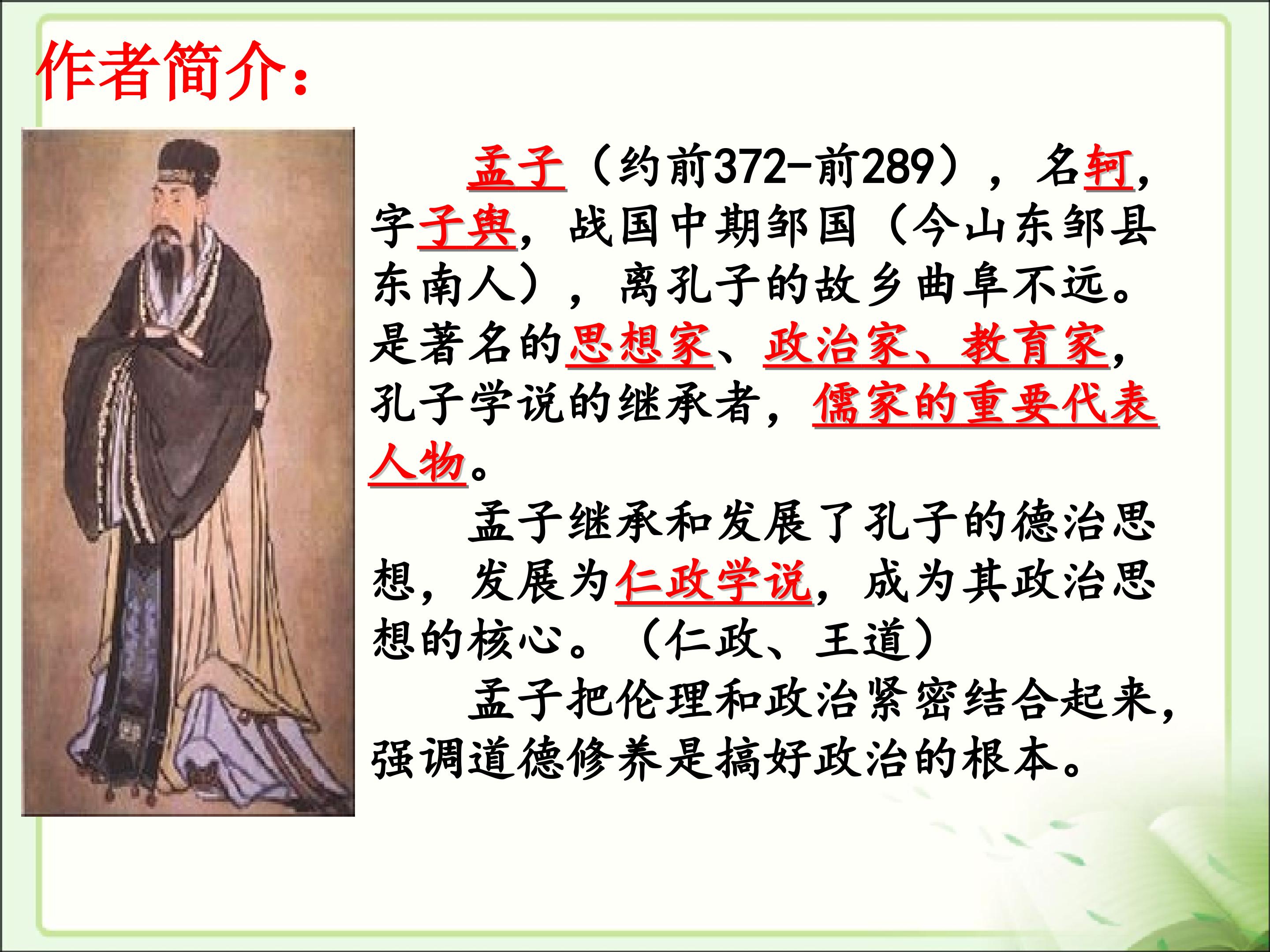 作者简介：

孟子（约前372-前289），名轲，字子舆，战国中期邹国（今山东邹县东南人），离孔子的故乡曲阜不远。是著名的思想家、政治家、教育家，孔子学说的继承者，儒家的重要代表人物。

孟子继承和发展了孔子的德治思想，发展为仁政学说，成为其政治思想的核心。（仁政、王道）

孟子把伦理和政治紧密结合起来，强调道德修养是搞好政治的根本。